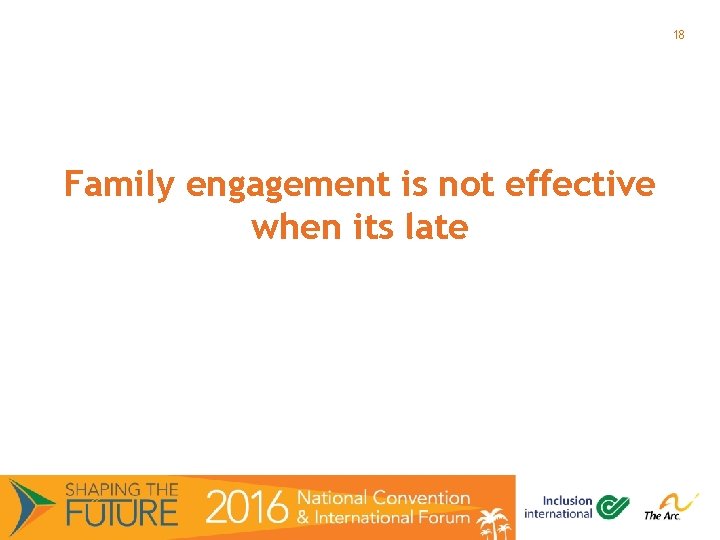 18

Family engagement is not effective when its late

SHAPING THE FUTURE 2016 National Convention & International Forum

Inclusion international

The Arc.